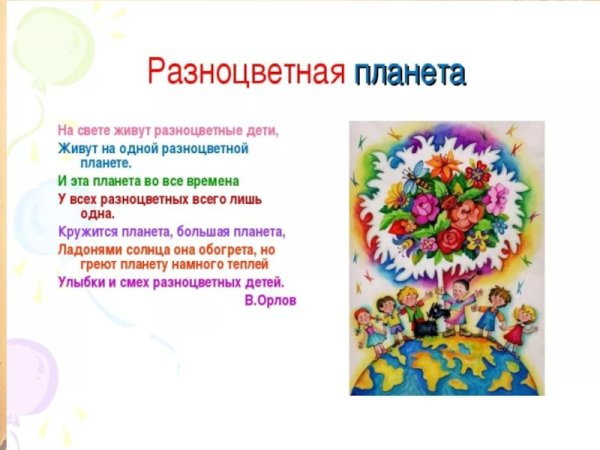 Разноцветная планета

На свете живут разноцветные дети,
Живут на одной разноцветной планете.
И эта планета во все времена
У всех разноцветных всего лишь одна.
Кружится планета, большая планета,
Ладонями солнца она обогрета, но греют планету намного теплей
Улыбки и смех разноцветных детей.
В.Орлов